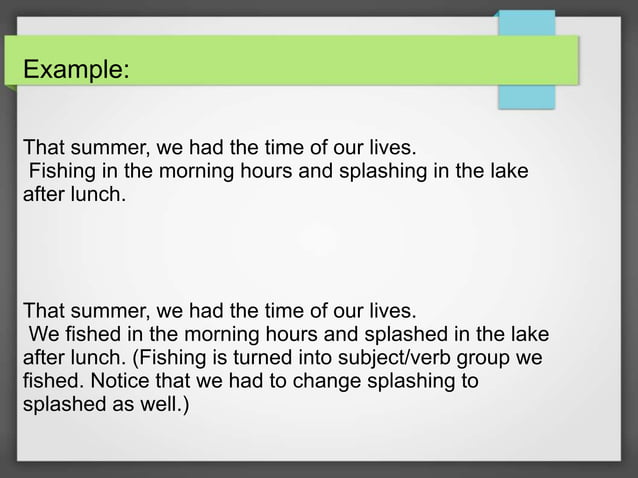 Example:

That summer, we had the time of our lives.
Fishing in the morning hours and splashing in the lake after lunch.

That summer, we had the time of our lives.
We fished in the morning hours and splashed in the lake after lunch. (Fishing is turned into subject/verb group we fished. Notice that we had to change splashing to splashed as well.)